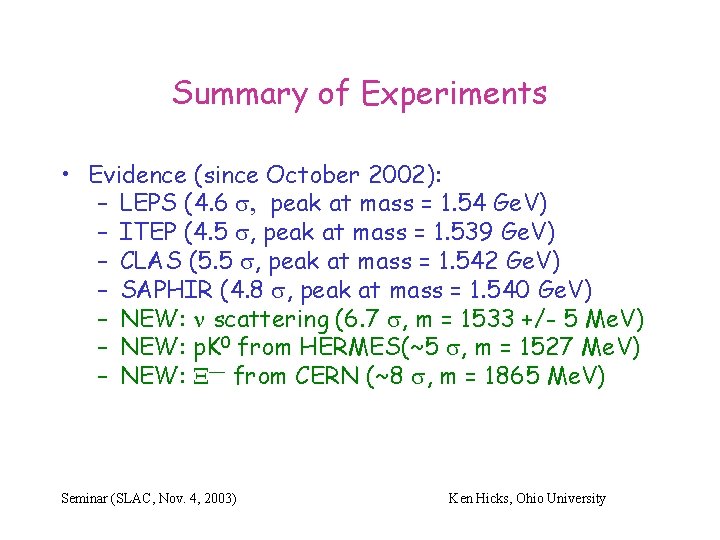 Summary of Experiments

• Evidence (since October 2002):
– LEPS (4.6 $\sigma$, peak at mass = 1.54 GeV)
– ITEP (4.5 $\sigma$, peak at mass = 1.539 GeV)
– CLAS (5.5 $\sigma$, peak at mass = 1.542 GeV)
– SAPHIR (4.8 $\sigma$, peak at mass = 1.540 GeV)
– NEW: $\nu$ scattering (6.7 $\sigma$, m = 1533 +/- 5 MeV)
– NEW: $pK^0$ from HERMES(~5 $\sigma$, m = 1527 MeV)
– NEW: $\Xi^{--}$ from CERN (~8 $\sigma$, m = 1865 MeV)

Seminar (SLAC, Nov. 4, 2003)

Ken Hicks, Ohio University